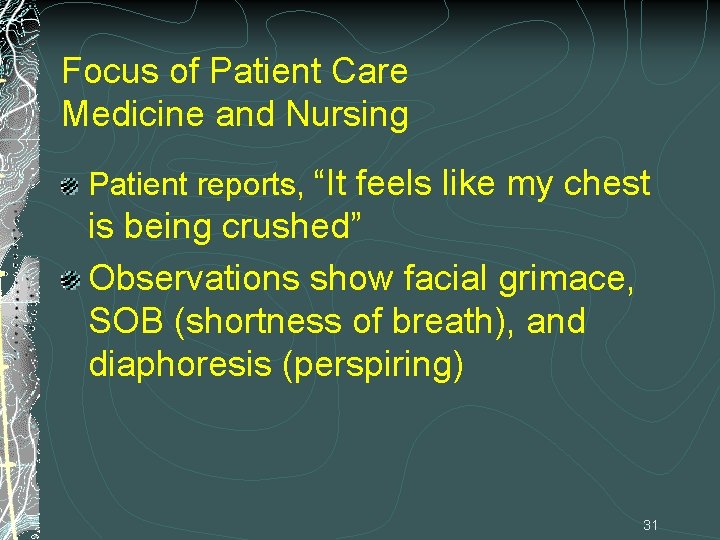 Focus of Patient Care
Medicine and Nursing

Patient reports, “It feels like my chest is being crushed”

Observations show facial grimace, SOB (shortness of breath), and diaphoresis (perspiring)

31